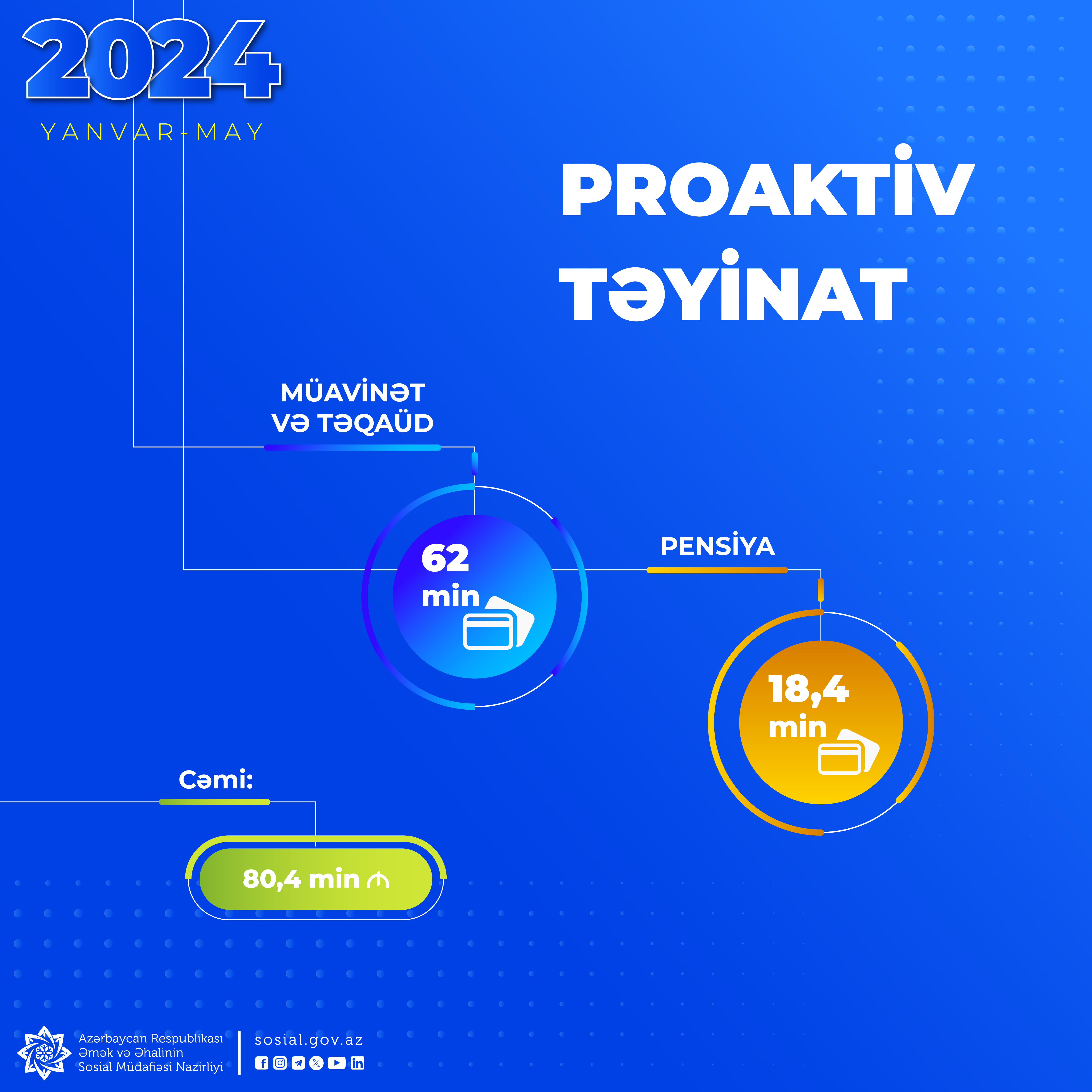 2024
YANVAR-MAY

PROAKTİV TƏYİNAT

MÜAVİNƏT VƏ TƏQAÜD

62 min

PENSİYA

18,4 min

Cəmi:

80,4 min ₼

Azərbaycan Respublikası Əmək və Əhalinin Sosial Müdafiəsi Nazirliyi

sosial.gov.az